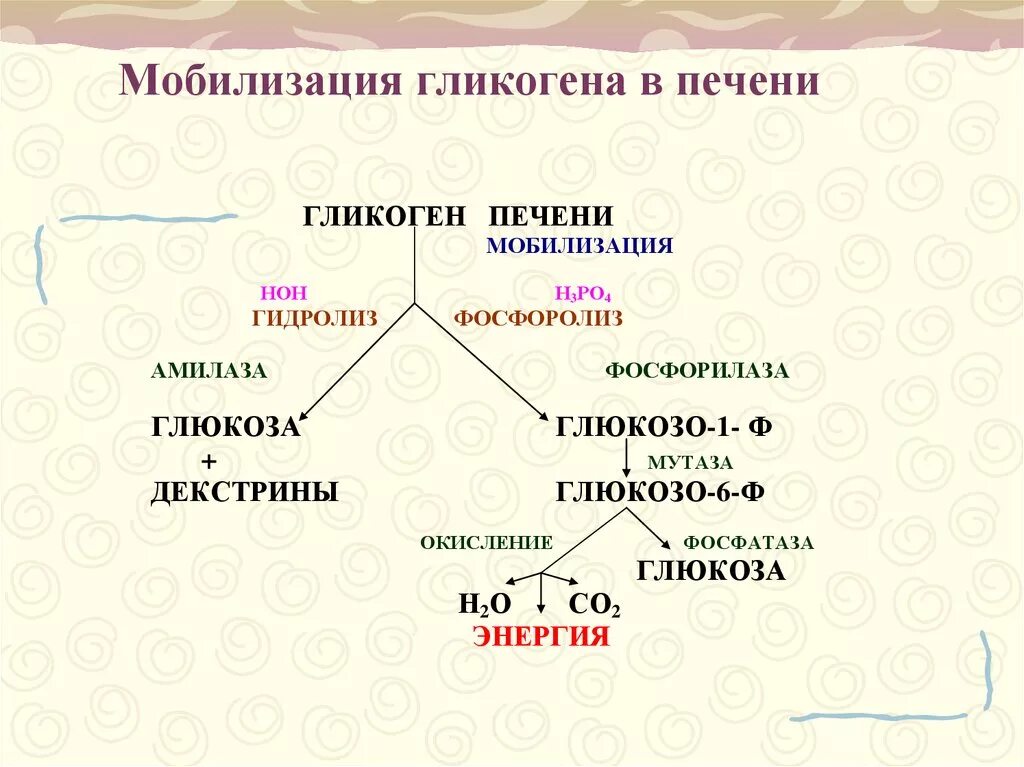 Мобилизация гликогена в печени

ГЛИКОГЕН ПЕЧЕНИ
МОБИЛИЗАЦИЯ

НОН
ГИДРОЛИЗ

$H_3PO_4$
ФОСФОРОЛИЗ

АМИЛАЗА

ФОСФОРИЛАЗА

ГЛЮКОЗА
+
ДЕКСТРИНЫ

ГЛЮКОЗО-1- Ф
МУТАЗА
ГЛЮКОЗО-6-Ф

ОКИСЛЕНИЕ

ФОСФАТАЗА
ГЛЮКОЗА

$H_2O$ $CO_2$
ЭНЕРГИЯ